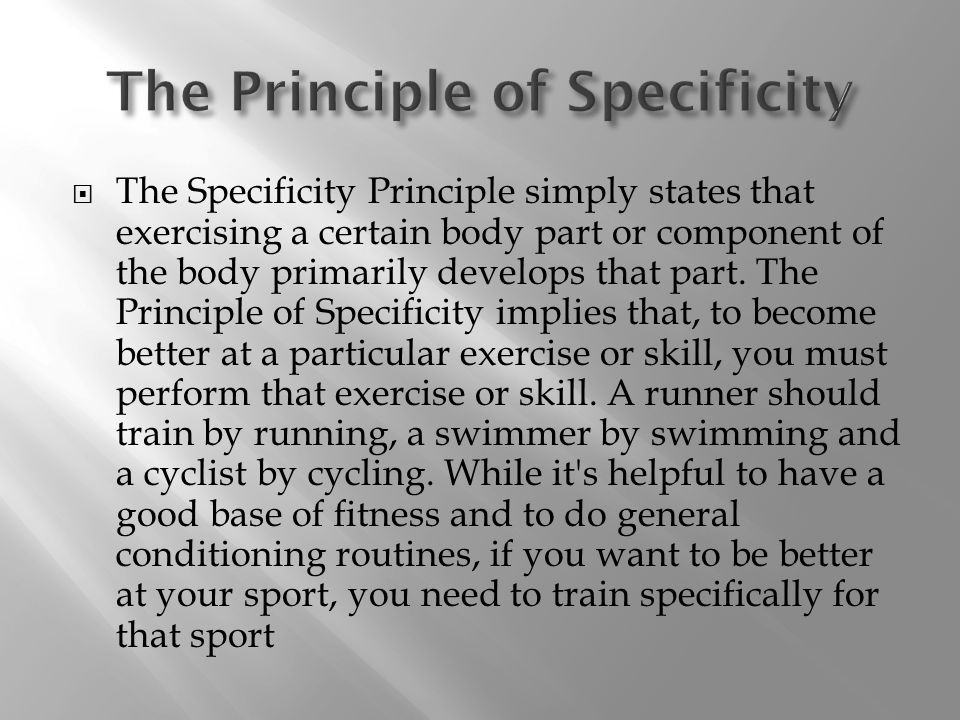 The Principle of Specificity

The Specificity Principle simply states that exercising a certain body part or component of the body primarily develops that part. The Principle of Specificity implies that, to become better at a particular exercise or skill, you must perform that exercise or skill. A runner should train by running, a swimmer by swimming and a cyclist by cycling. While it's helpful to have a good base of fitness and to do general conditioning routines, if you want to be better at your sport, you need to train specifically for that sport